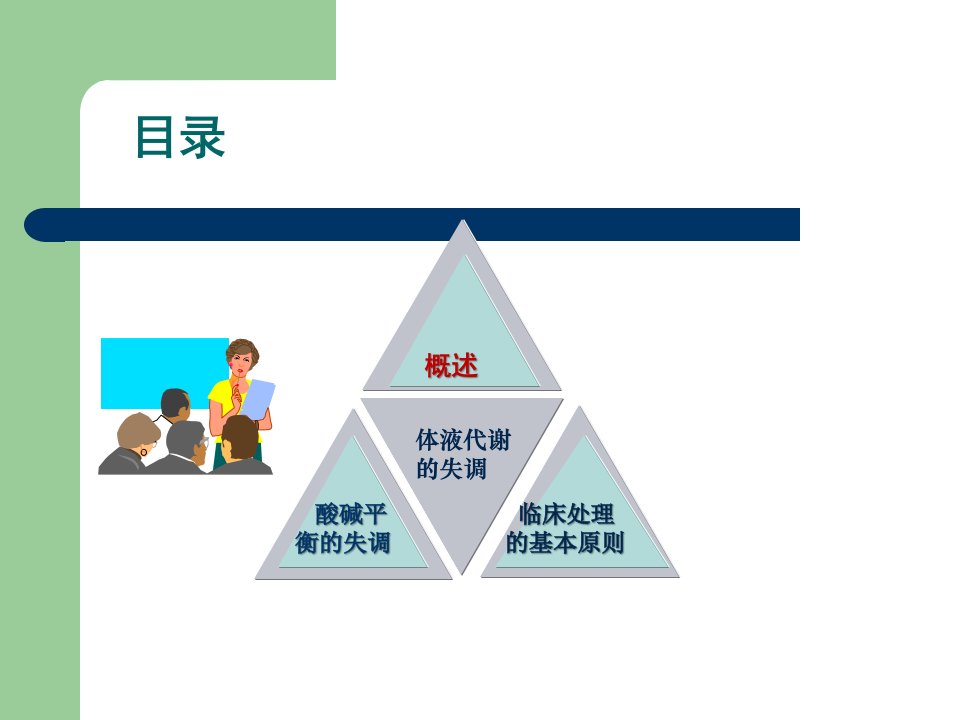 目录

概述

体液代谢的失调

酸碱平衡的失调

临床处理的基本原则